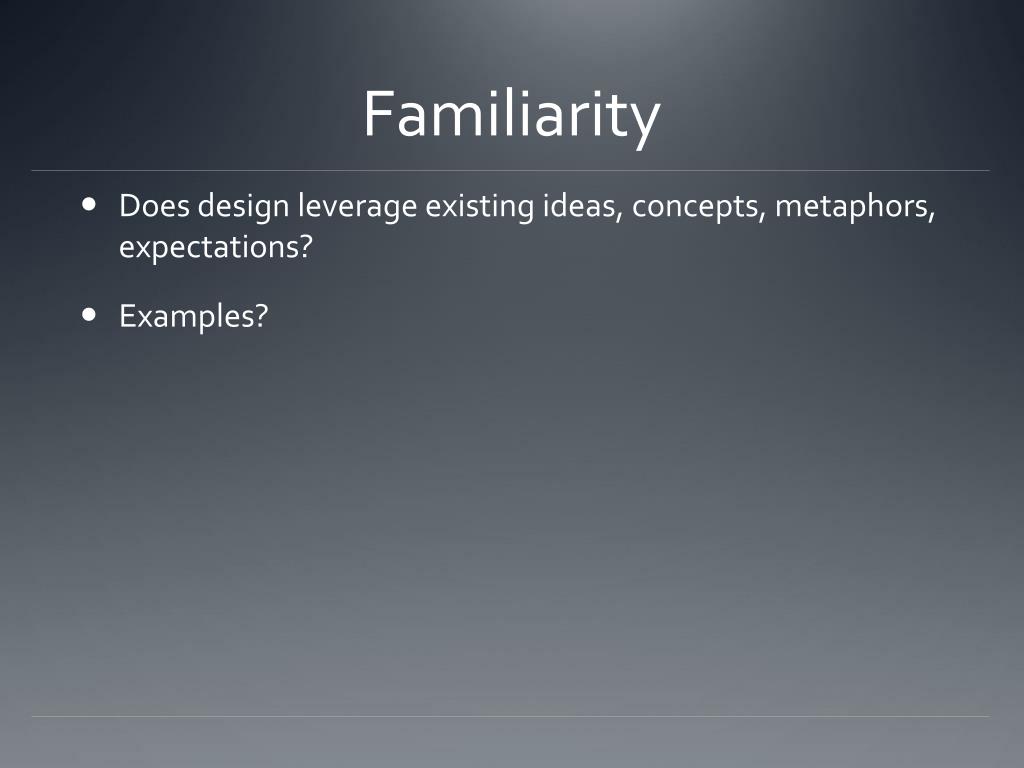 Familiarity

- Does design leverage existing ideas, concepts, metaphors, expectations?
- Examples?